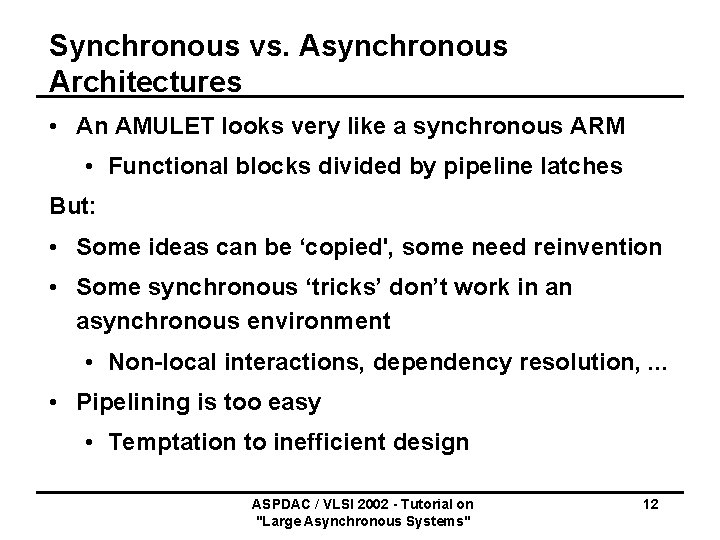 Synchronous vs. Asynchronous Architectures

• An AMULET looks very like a synchronous ARM
  • Functional blocks divided by pipeline latches

But:

• Some ideas can be ‘copied', some need reinvention
• Some synchronous ‘tricks’ don’t work in an asynchronous environment
  • Non-local interactions, dependency resolution, ...
• Pipelining is too easy
  • Temptation to inefficient design

ASPDAC / VLSI 2002 - Tutorial on "Large Asynchronous Systems"

12